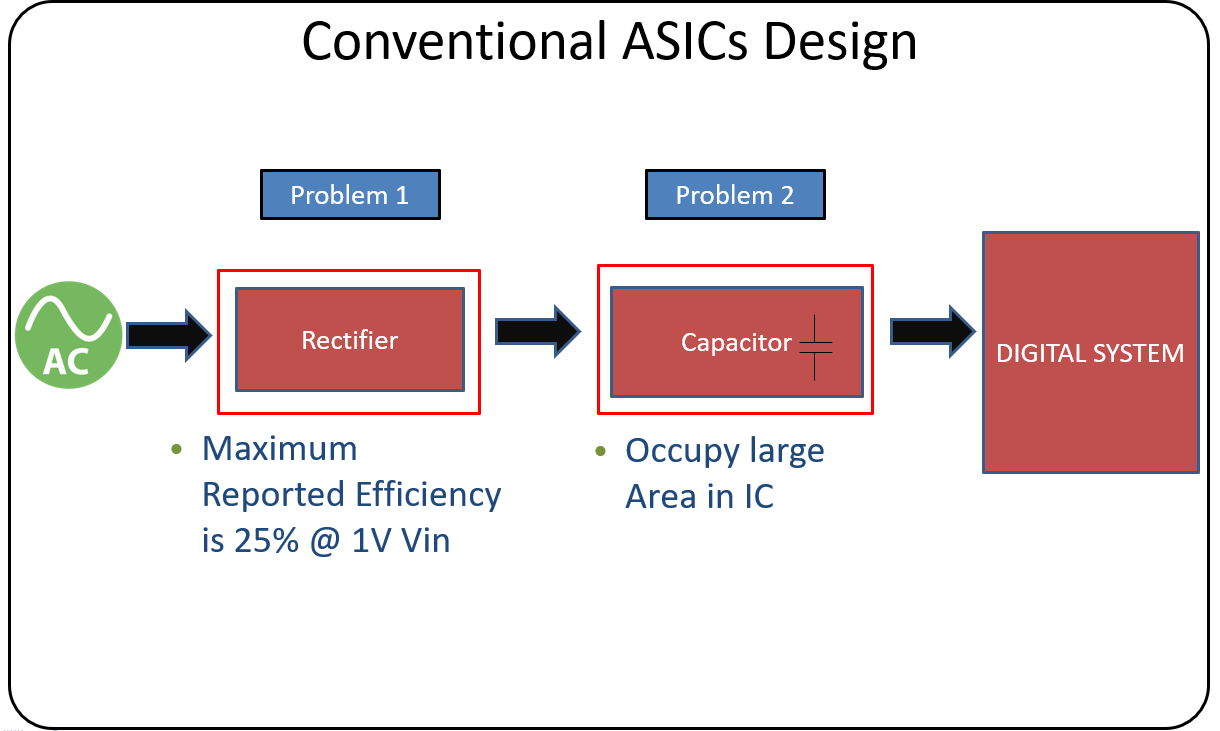 Conventional ASICs Design

Problem 1

Problem 2

AC

Rectifier

Capacitor

DIGITAL SYSTEM

• Maximum Reported Efficiency is 25% @ 1V Vin

• Occupy large Area in IC